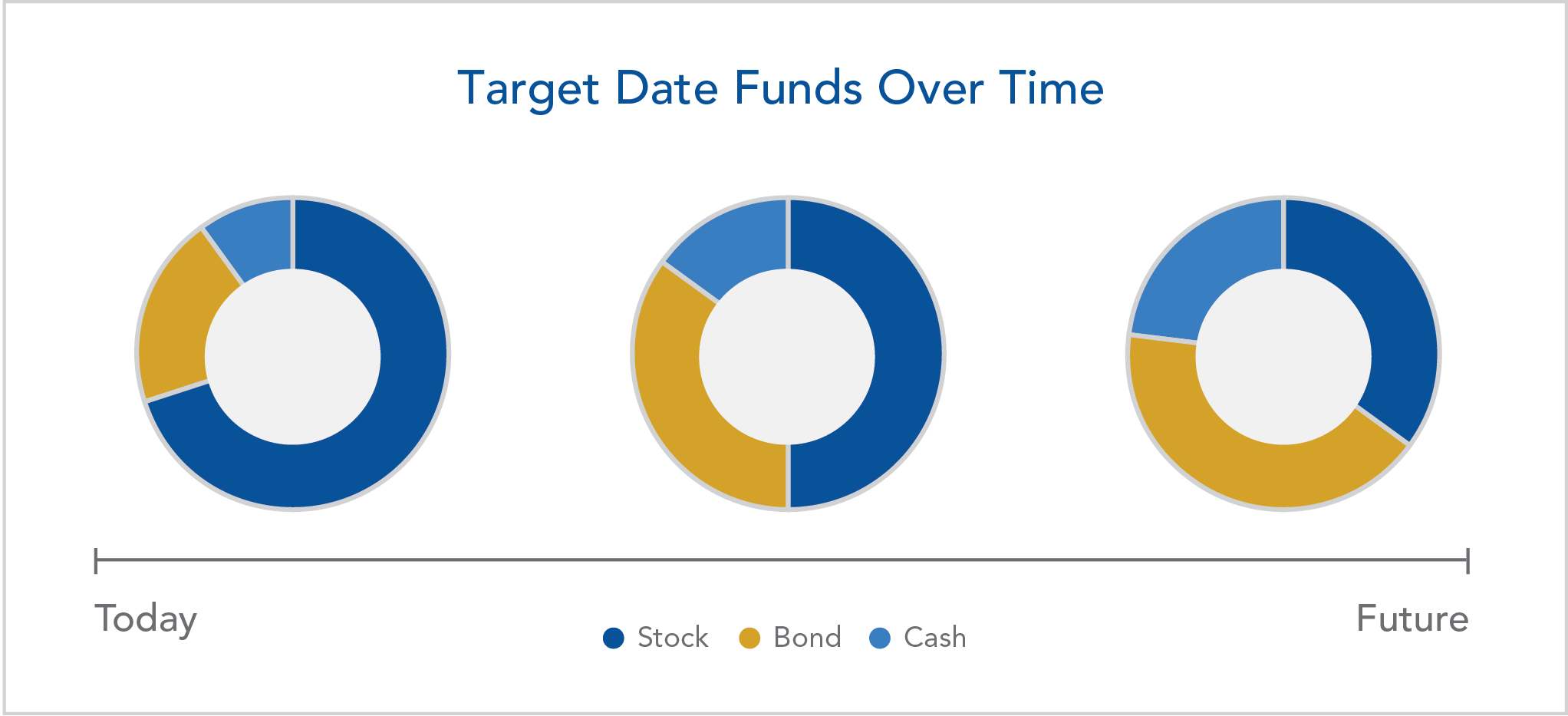 Target Date Funds Over Time

Today

Stock Bond Cash

Future